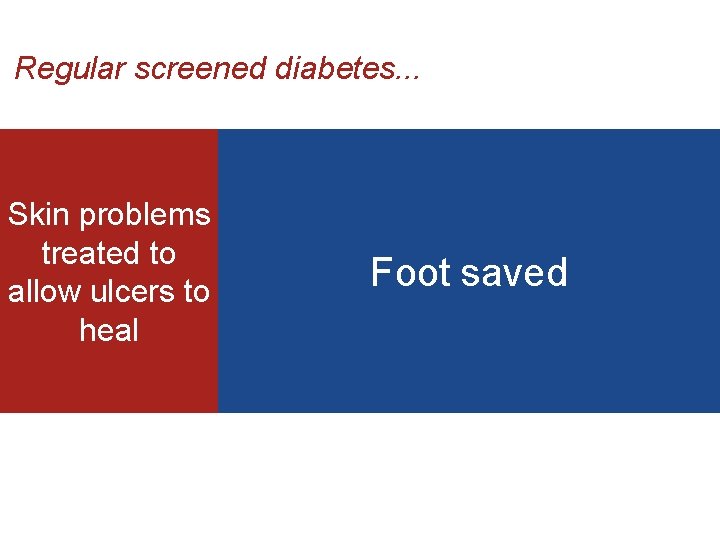 Regular screened diabetes...

Skin problems treated to allow ulcers to heal

Foot saved